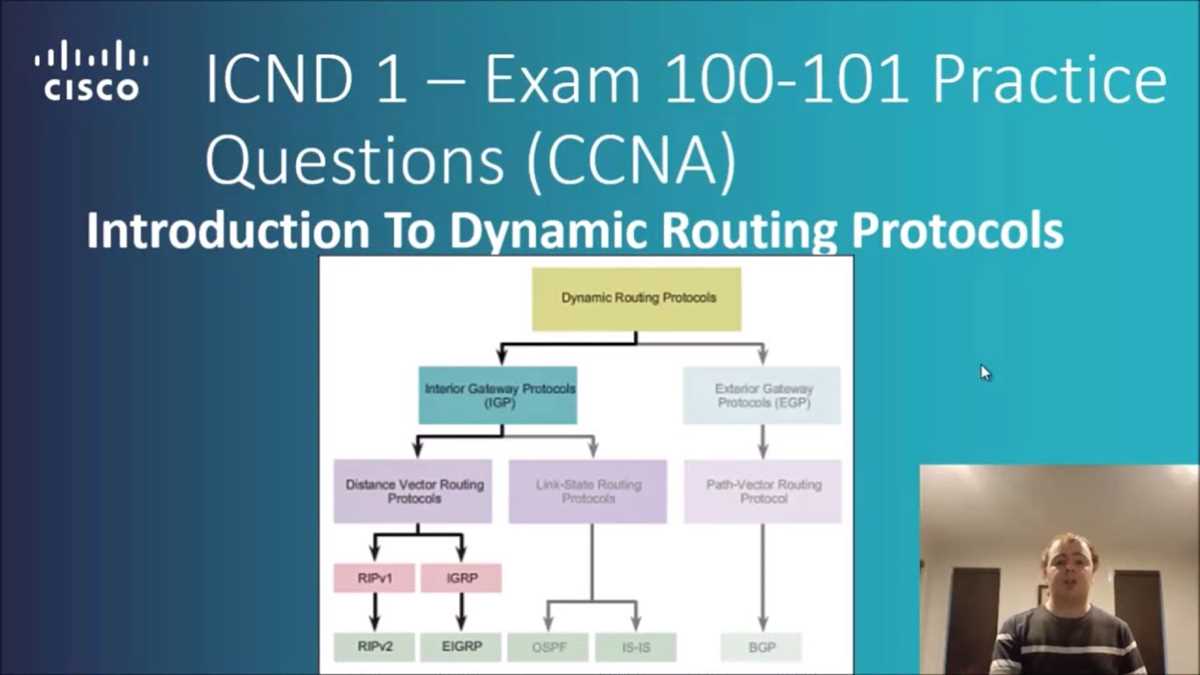 CISCO

ICND 1 – Exam 100-101 Practice Questions (CCNA)

Introduction To Dynamic Routing Protocols

Dynamic Routing Protocols

Interior Gateway Protocols (IGP)

Exterior Gateway Protocols (EGP)

Distance Vector Routing Protocols

Link-State Routing Protocols

Path-Vector Routing Protocol

RIPv1

IGRP

RIPv2

EIGRP

OSPF

IS-IS

BGP